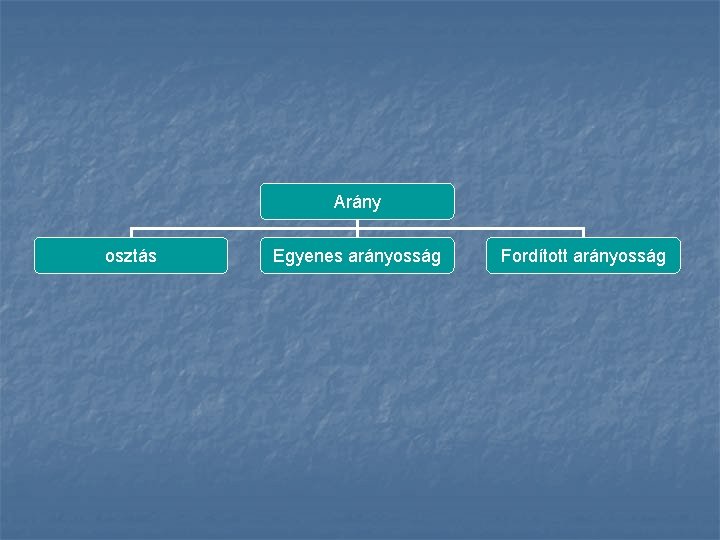 Arány

osztás

Egyenes arányosság

Fordított arányosság